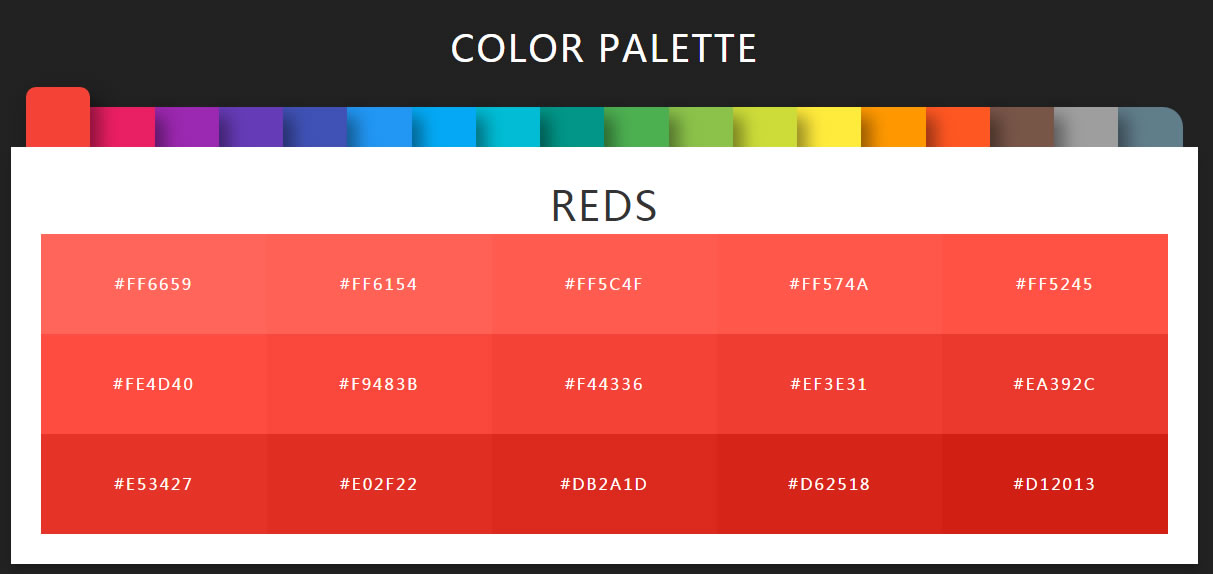 COLOR PALETTE

REDS

| #FF6659 | #FF6154 | #FF5C4F | #FF574A | #FF5245 |
|---|---|---|---|---|
| #FE4D40 | #F9483B | #F44336 | #EF3E31 | #EA392C |
| #E53427 | #E02F22 | #DB2A1D | #D62518 | #D12013 |